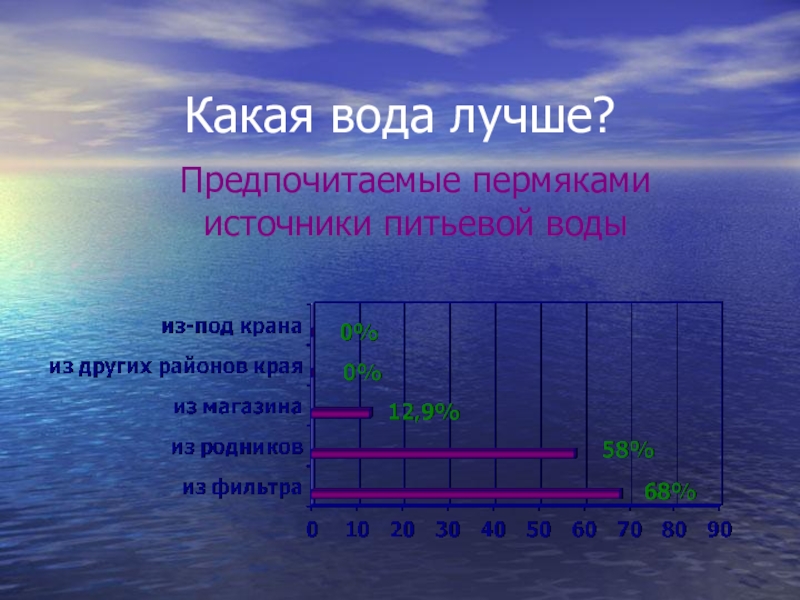 Какая вода лучше?

Предпочитаемые пермяками источники питьевой воды

из-под крана 0%
из других районов края 0%
из магазина 12,9%
из родников 58%
из фильтра 68%

0 10 20 30 40 50 60 70 80 90